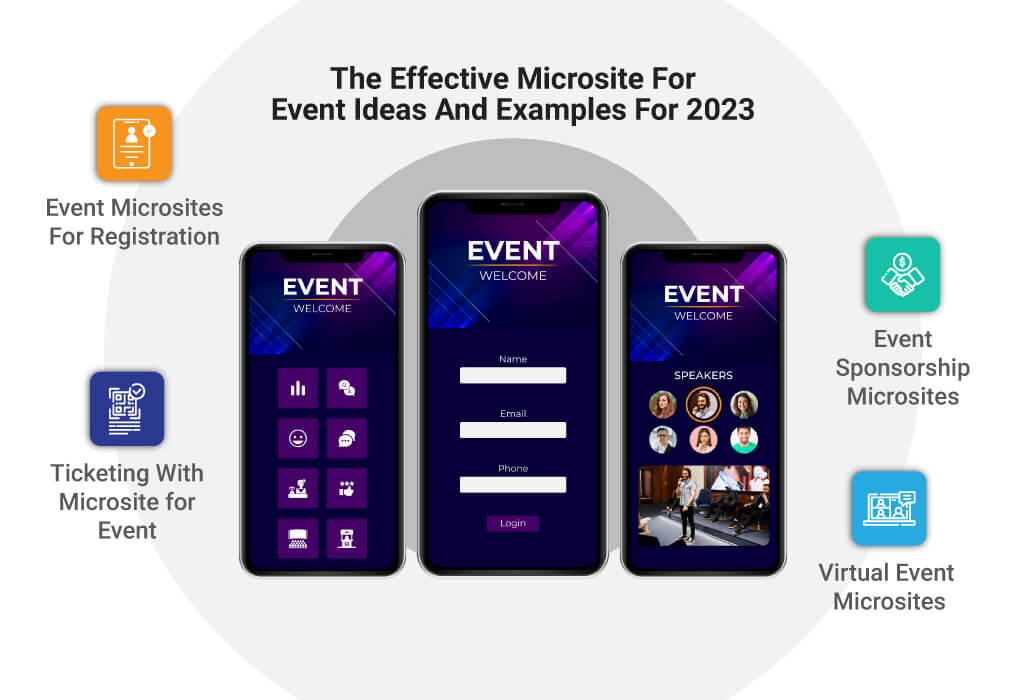 The Effective Microsite For Event Ideas And Examples For 2023

Event Microsites For Registration

Ticketing With Microsite for Event

EVENT
WELCOME

EVENT
WELCOME

Name

Email

Phone

Login

EVENT
WELCOME

SPEAKERS

Event Sponsorship Microsites

Virtual Event Microsites